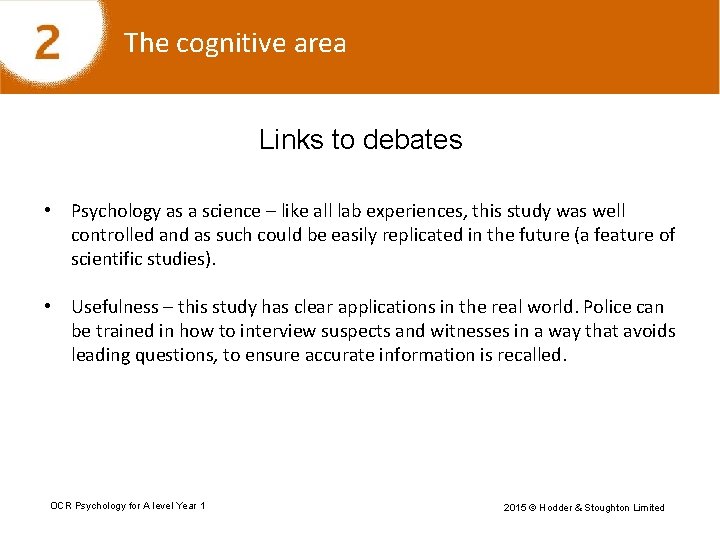 2 The cognitive area

Links to debates

• Psychology as a science – like all lab experiences, this study was well controlled and as such could be easily replicated in the future (a feature of scientific studies).

• Usefulness – this study has clear applications in the real world. Police can be trained in how to interview suspects and witnesses in a way that avoids leading questions, to ensure accurate information is recalled.

OCR Psychology for A level Year 1

2015 © Hodder & Stoughton Limited